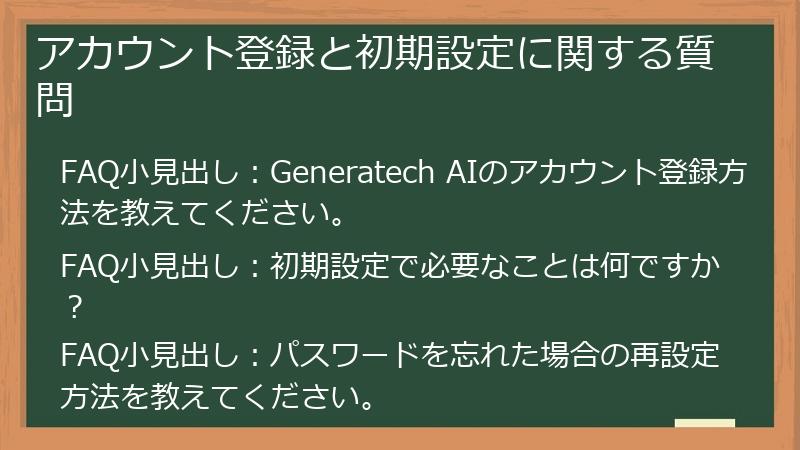 アカウント登録と初期設定に関する質問

FAQ小見出し：Generatech AIのアカウント登録方法を教えてください。

FAQ小見出し：初期設定で必要なことは何ですか？

FAQ小見出し：パスワードを忘れた場合の再設定方法を教えてください。